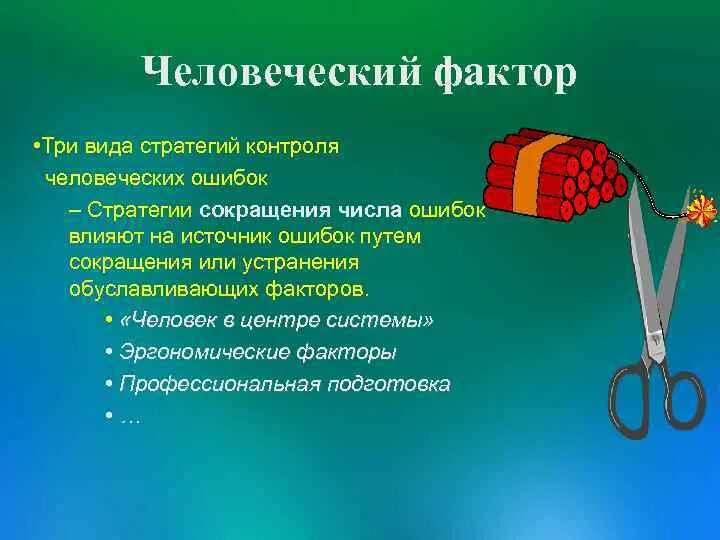 Человеческий фактор

•Три вида стратегий контроля человеческих ошибок

– Стратегии сокращения числа ошибок влияют на источник ошибок путем сокращения или устранения обуславливающих факторов.

• «Человек в центре системы»

• Эргономические факторы

• Профессиональная подготовка

• …